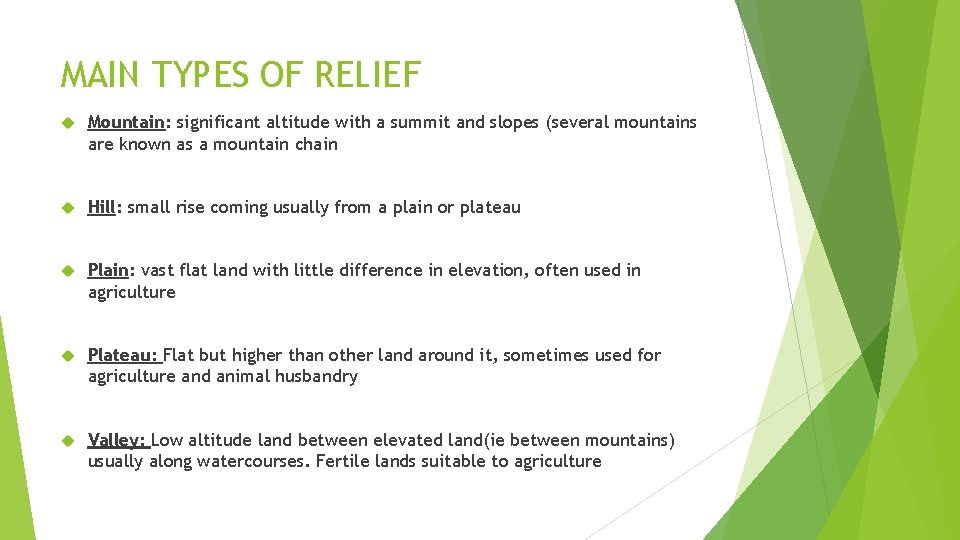 MAIN TYPES OF RELIEF

Mountain: significant altitude with a summit and slopes (several mountains are known as a mountain chain

Hill: small rise coming usually from a plain or plateau

Plain: vast flat land with little difference in elevation, often used in agriculture

Plateau: Flat but higher than other land around it, sometimes used for agriculture and animal husbandry

Valley: Low altitude land between elevated land(ie between mountains) usually along watercourses. Fertile lands suitable to agriculture